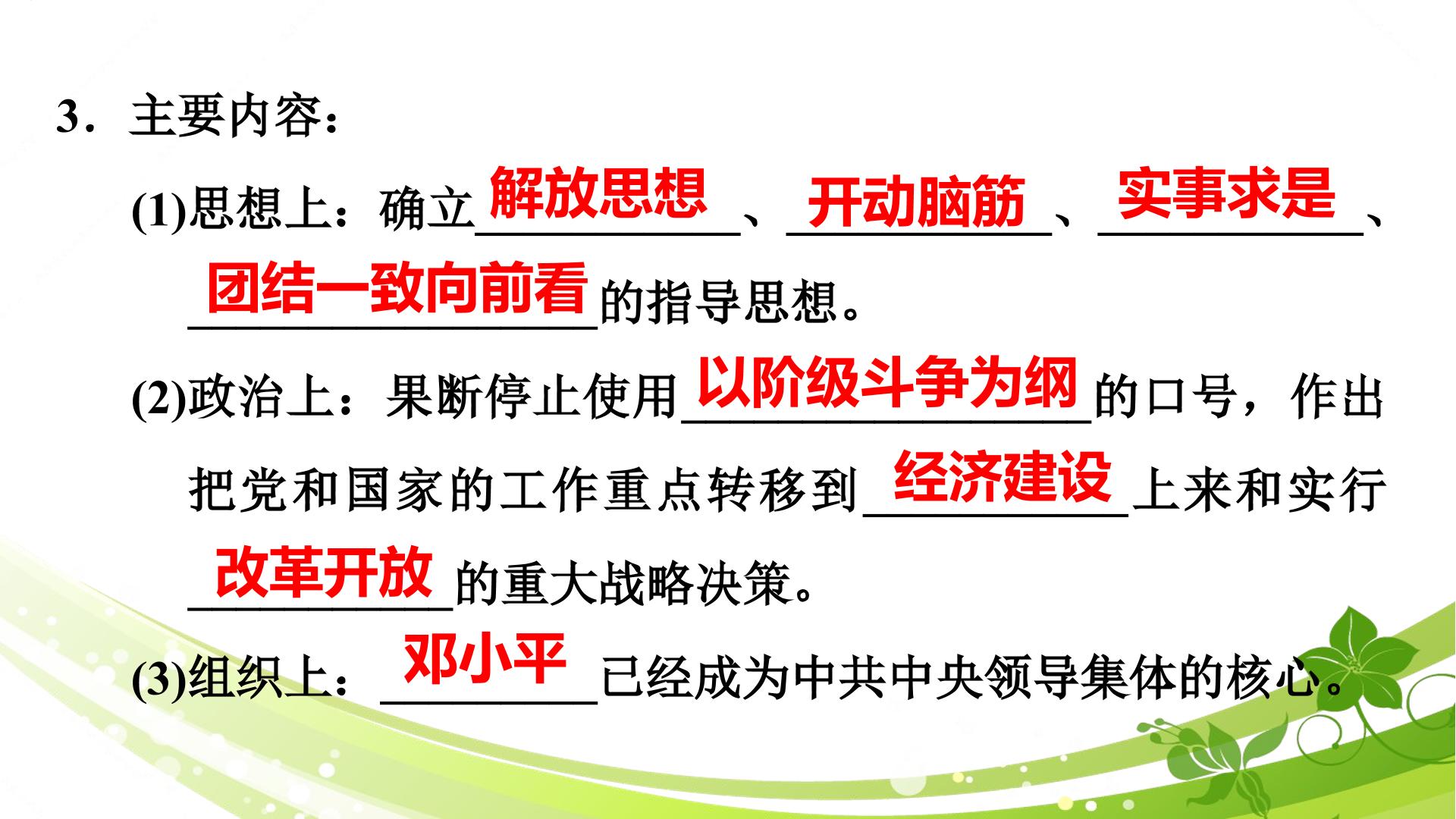 3．主要内容：

(1)思想上：确立解放思想、开动脑筋、实事求是、团结一致向前看的指导思想。

(2)政治上：果断停止使用以阶级斗争为纲的口号，作出把党和国家的工作重点转移到经济建设上来和实行改革开放的重大战略决策。

(3)组织上：邓小平已经成为中共中央领导集体的核心。